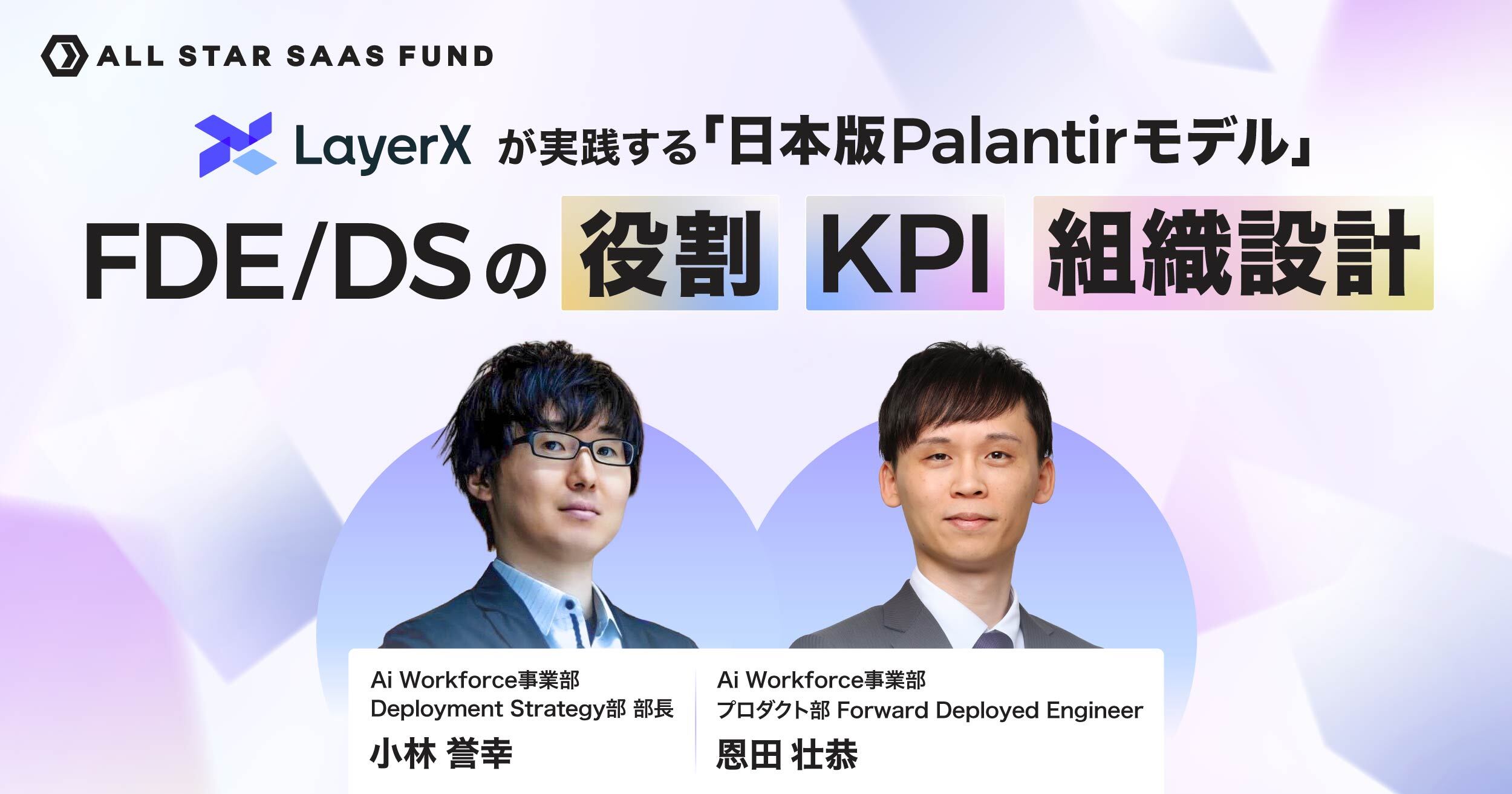 ALL STAR SAAS FUND

LayerX が実践する「日本版Palantirモデル」

FDE/DSの 役割 KPI 組織設計

Ai Workforce事業部
Deployment Strategy部 部長
小林 誉幸

Ai Workforce事業部
プロダクト部 Forward Deployed Engineer
恩田 壮恭